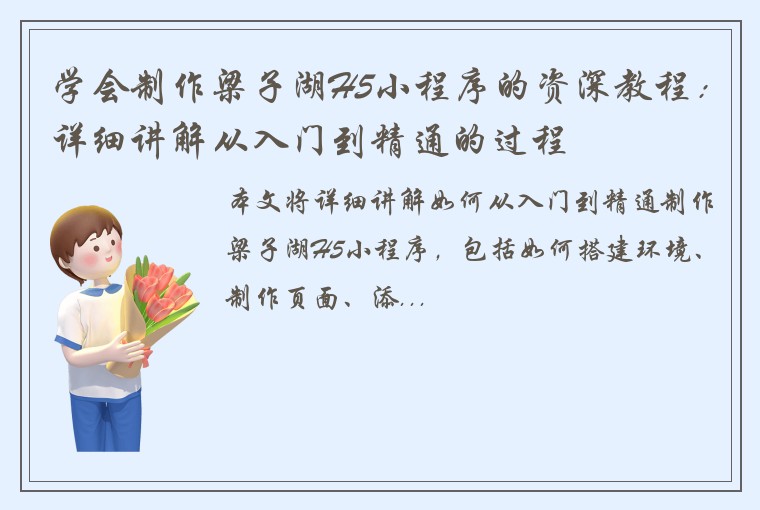 学会制作梁子湖H5小程序的资深教程：详细讲解从入门到精通的过程

本文将详细讲解如何从入门到精通制作梁子湖H5小程序，包括如何搭建环境、制作页面、添...